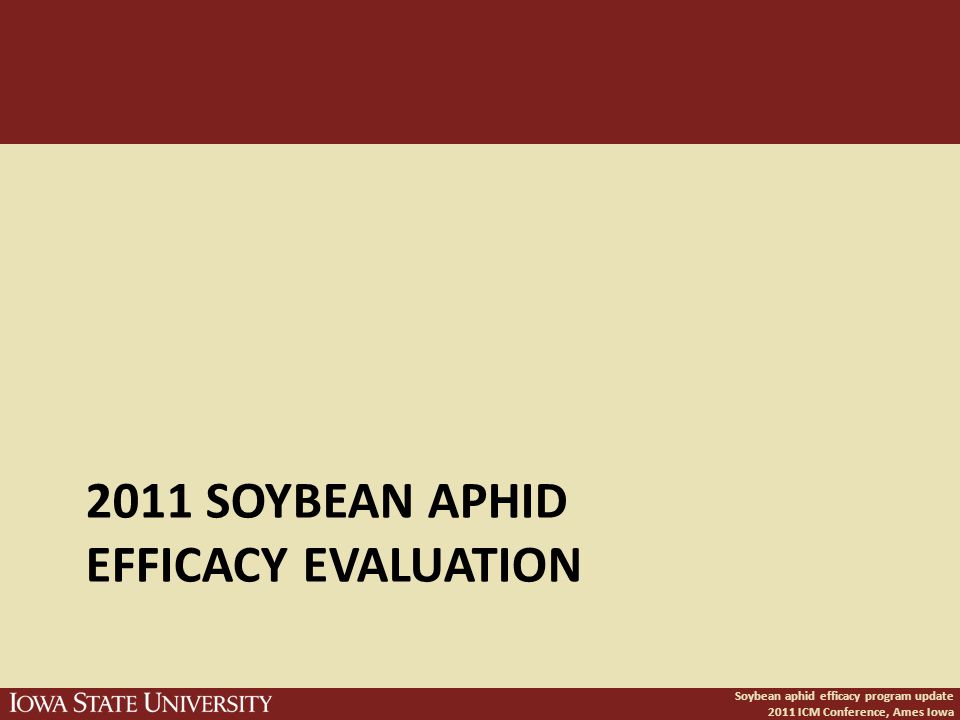 2011 SOYBEAN APHID EFFICACY EVALUATION

IOWA STATE UNIVERSITY

Soybean aphid efficacy program update
2011 ICM Conference, Ames Iowa